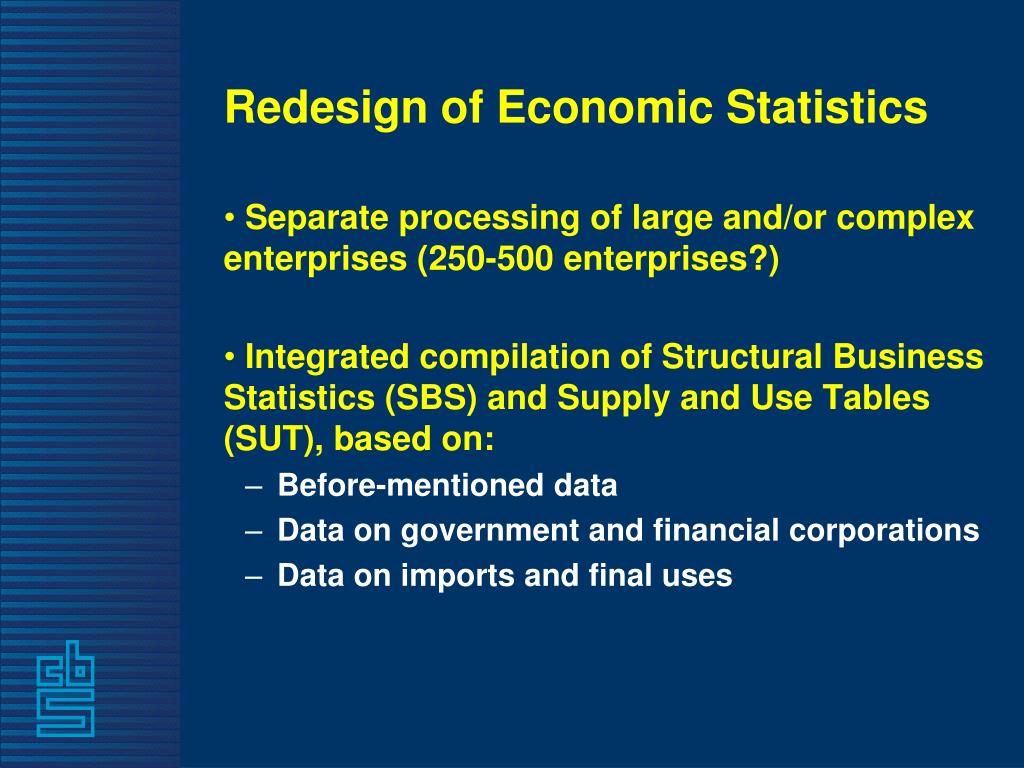 Redesign of Economic Statistics

• Separate processing of large and/or complex enterprises (250-500 enterprises?)

• Integrated compilation of Structural Business Statistics (SBS) and Supply and Use Tables (SUT), based on:
– Before-mentioned data
– Data on government and financial corporations
– Data on imports and final uses

cbs